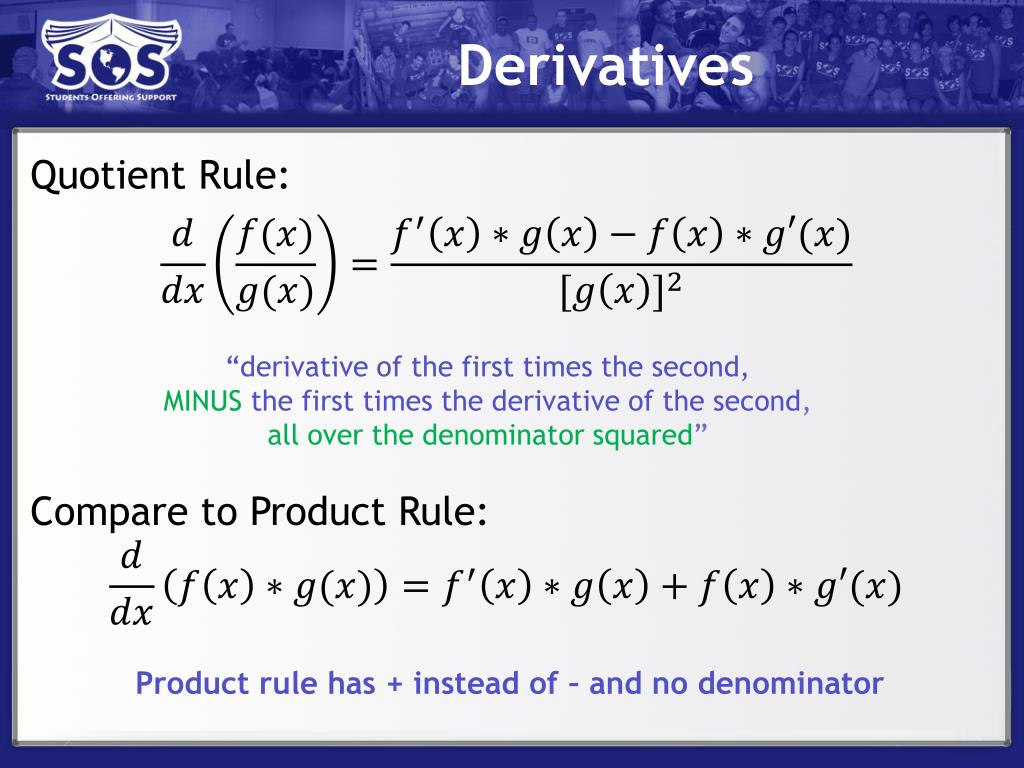 SOS
STUDENTS OFFERING SUPPORT

Derivatives

Quotient Rule:

$\frac{d}{dx}\left(\frac{f(x)}{g(x)}\right) = \frac{f'(x) * g(x) - f(x) * g'(x)}{[g(x)]^2}$

“derivative of the first times the second, MINUS the first times the derivative of the second, all over the denominator squared”

Compare to Product Rule:

$\frac{d}{dx}(f(x) * g(x)) = f'(x) * g(x) + f(x) * g'(x)$

Product rule has + instead of – and no denominator